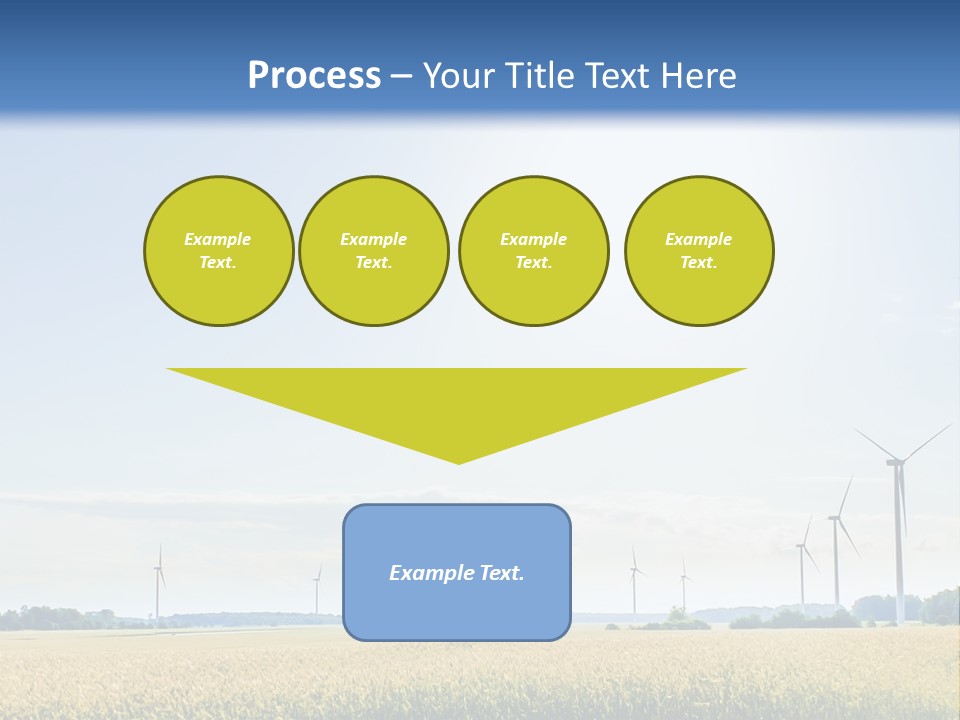 Process – Your Title Text Here

Example Text.

Example Text.

Example Text.

Example Text.

Example Text.